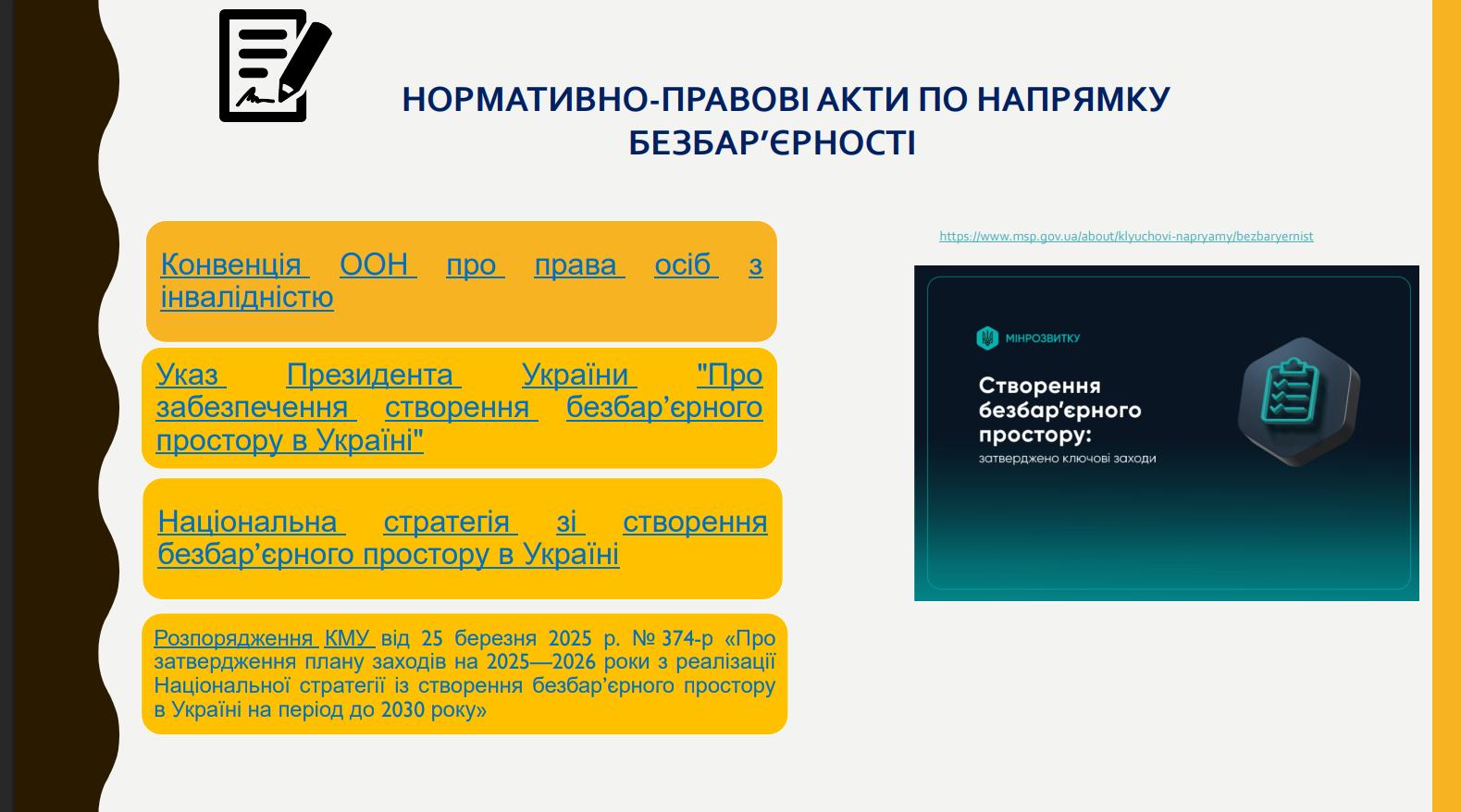 НОРМАТИВНО-ПРАВОВІ АКТИ ПО НАПРЯМКУ БЕЗБАР’ЄРНОСТІ

Конвенція ООН про права осіб з інвалідністю

Указ Президента України "Про забезпечення створення безбар’єрного простору в Україні"

Національна стратегія зі створення безбар’єрного простору в Україні

Розпорядження КМУ від 25 березня 2025 р. № 374-р «Про затвердження плану заходів на 2025—2026 роки з реалізації Національної стратегії із створення безбар’єрного простору в Україні на період до 2030 року»

https://www.msp.gov.ua/about/klyuchovi-napryamy/bezbaryernist

МІНРОЗВИТКУ

Створення безбар’єрного простору:

затверджено ключові заходи